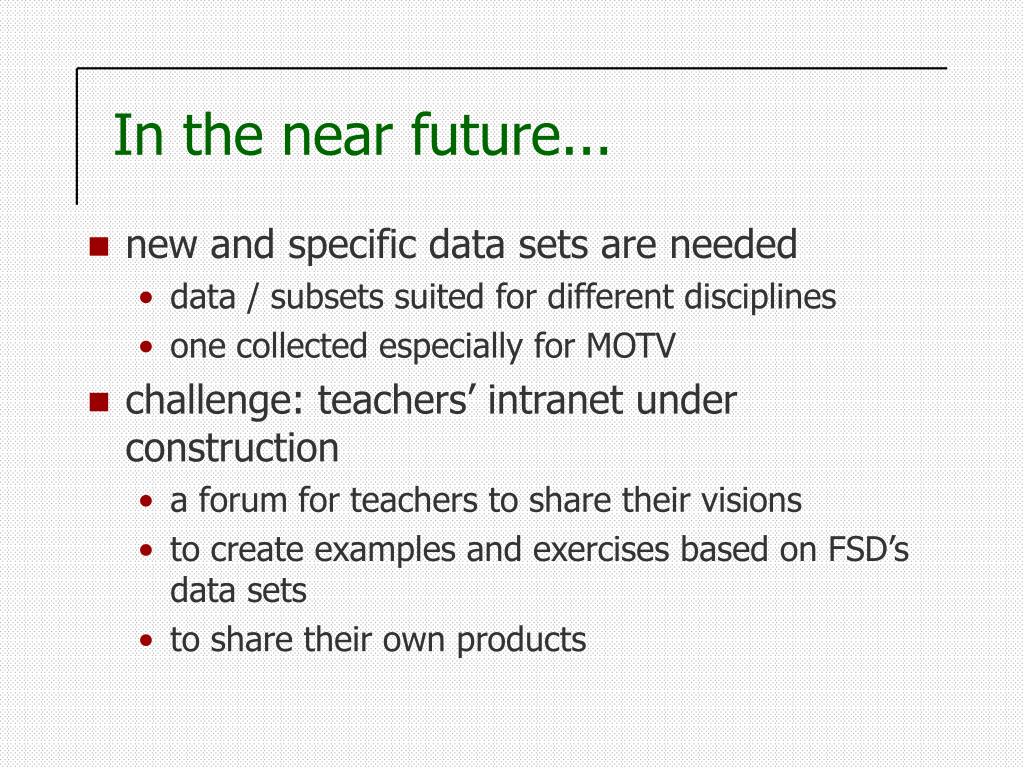 In the near future...

- new and specific data sets are needed
  - data / subsets suited for different disciplines
  - one collected especially for MOTV
- challenge: teachers’ intranet under construction
  - a forum for teachers to share their visions
  - to create examples and exercises based on FSD’s data sets
  - to share their own products